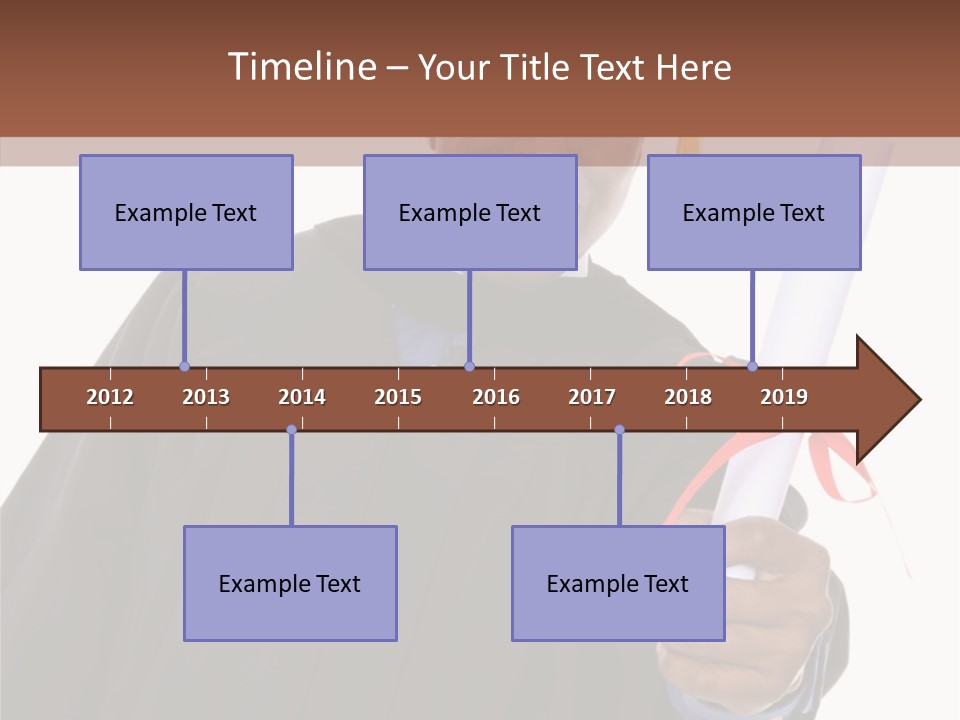 Timeline – Your Title Text Here

Example Text

Example Text

Example Text

2012 2013 2014 2015 2016 2017 2018 2019

Example Text

Example Text